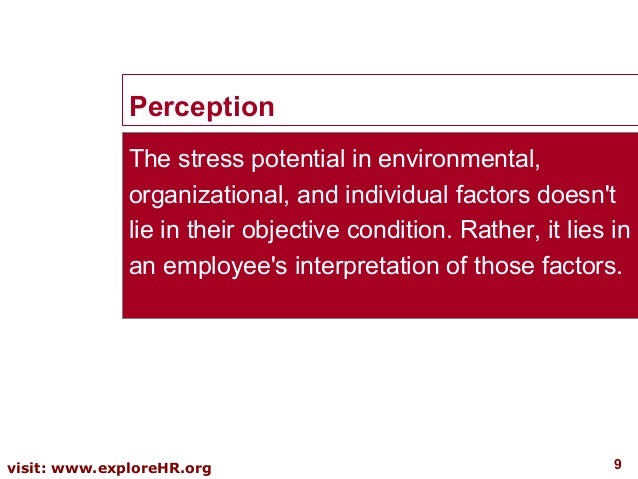 Perception

The stress potential in environmental, organizational, and individual factors doesn't lie in their objective condition. Rather, it lies in an employee's interpretation of those factors.

visit: www.exploreHR.org

9